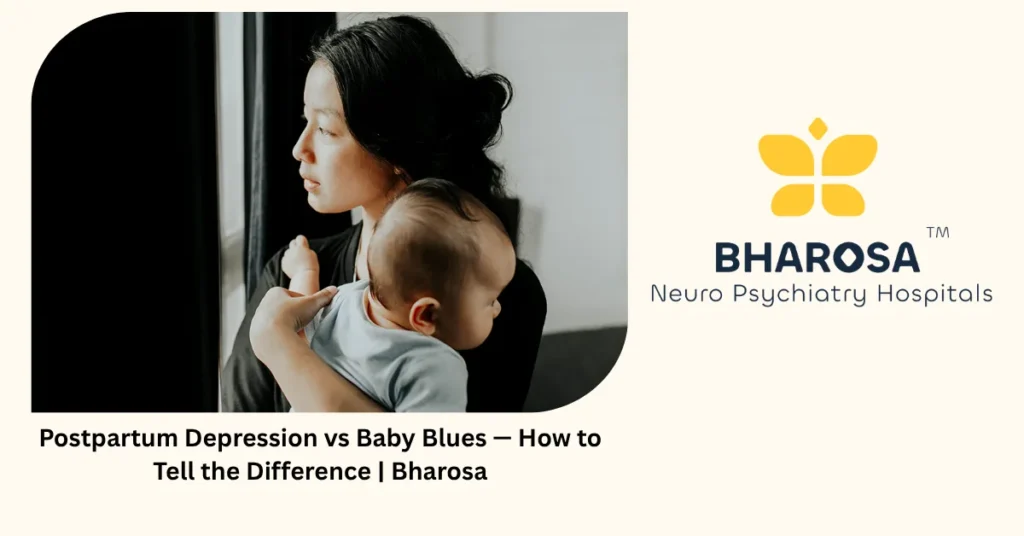 Postpartum Depression vs Baby Blues — How to Tell the Difference | Bharosa

BHAROSA ™
Neuro Psychiatry Hospitals